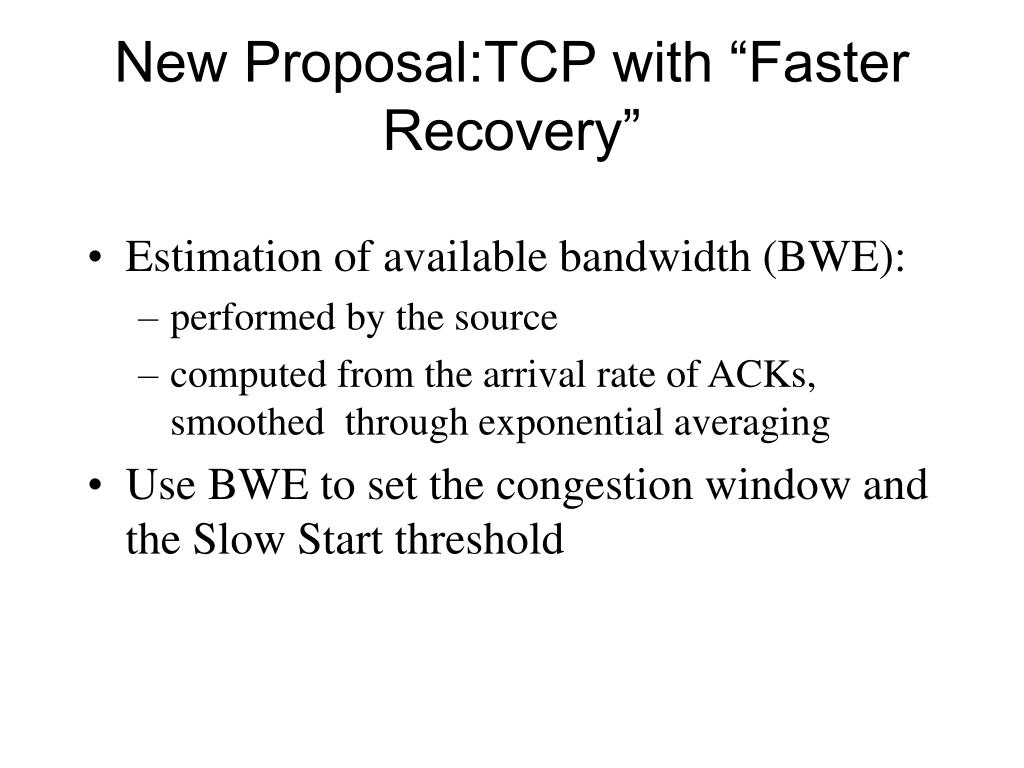 New Proposal:TCP with “Faster Recovery”

• Estimation of available bandwidth (BWE):
– performed by the source
– computed from the arrival rate of ACKs, smoothed through exponential averaging
• Use BWE to set the congestion window and the Slow Start threshold